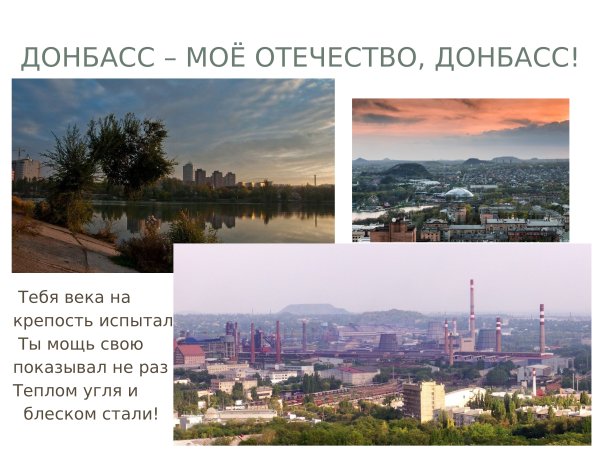 ДОНБАСС – МОЁ ОТЕЧЕСТВО, ДОНБАСС!

Тебя века на крепость испытал
Ты мощь свою показывал не раз
Теплом угля и блеском стали!